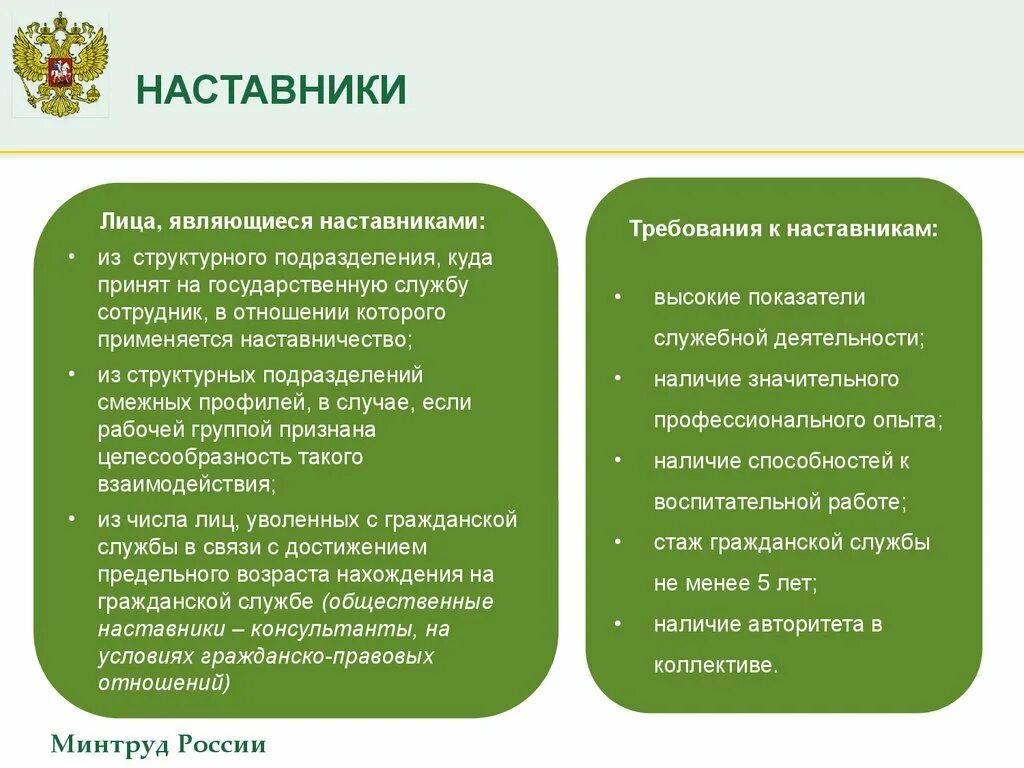 НАСТАВНИКИ

Лица, являющиеся наставниками:

• из структурного подразделения, куда принят на государственную службу сотрудник, в отношении которого применяется наставничество;
• из структурных подразделений смежных профилей, в случае, если рабочей группой признана целесообразность такого взаимодействия;
• из числа лиц, уволенных с гражданской службы в связи с достижением предельного возраста нахождения на гражданской службе (общественные наставники – консультанты, на условиях гражданско-правовых отношений)

Требования к наставникам:

• высокие показатели служебной деятельности;
• наличие значительного профессионального опыта;
• наличие способностей к воспитательной работе;
• стаж гражданской службы не менее 5 лет;
• наличие авторитета в коллективе.

Минтруд России